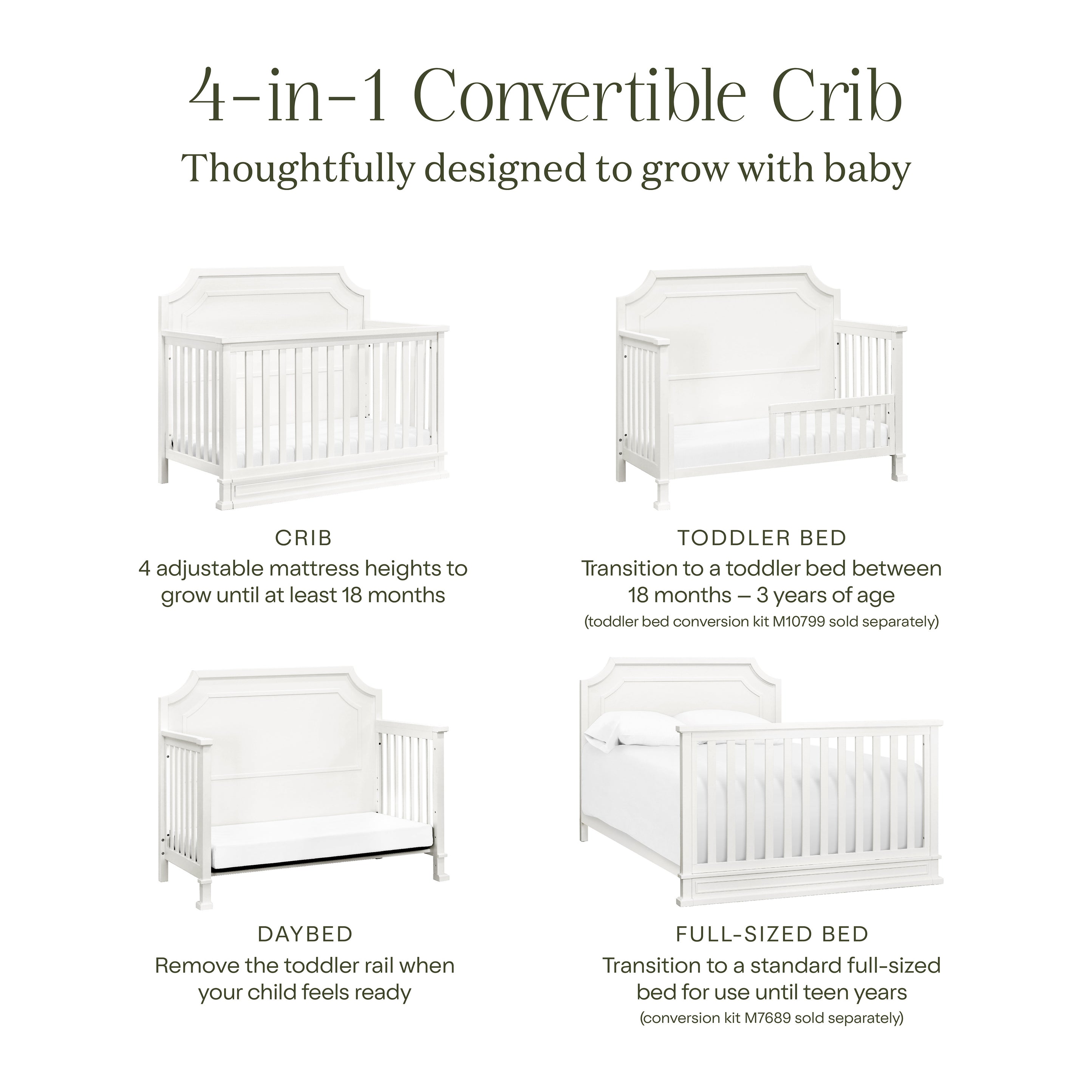 4-in-1 Convertible Crib
Thoughtfully designed to grow with baby

CRIB
4 adjustable mattress heights to grow until at least 18 months

TODDLER BED
Transition to a toddler bed between 18 months – 3 years of age
(toddler bed conversion kit M10799 sold separately)

DAYBED
Remove the toddler rail when your child feels ready

FULL-SIZED BED
Transition to a standard full-sized bed for use until teen years
(conversion kit M7689 sold separately)